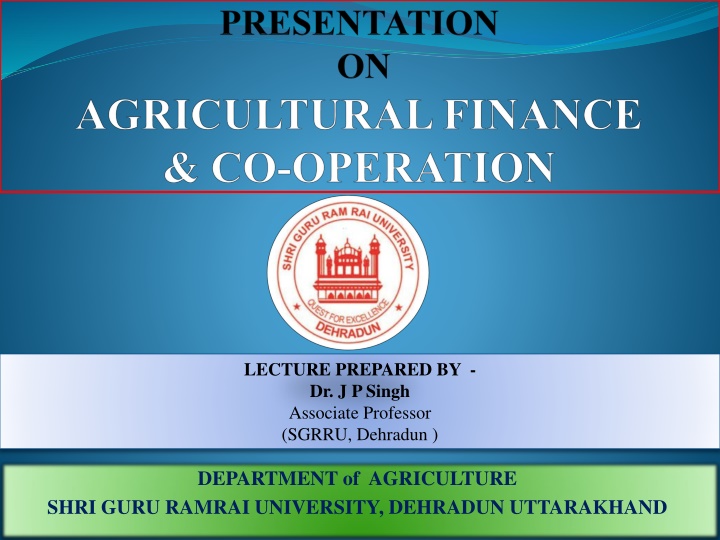 PRESENTATION
ON
AGRICULTURAL FINANCE
& CO-OPERATION

SHRI GURU RAM RAI UNIVERSITY
QUEST FOR EXCELLENCE
DEHRADUN

LECTURE PREPARED BY -
Dr. J P Singh
Associate Professor
(SGRRU, Dehradun )

DEPARTMENT of AGRICULTURE
SHRI GURU RAMRAI UNIVERSITY, DEHRADUN UTTARAKHAND